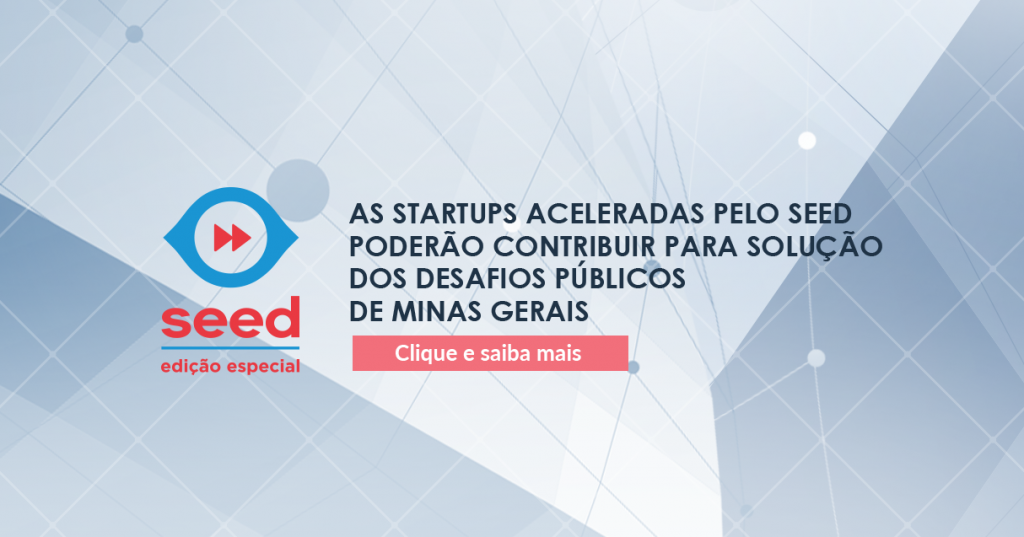 seed
edição especial

AS STARTUPS ACELERADAS PELO SEED PODERÃO CONTRIBUIR PARA SOLUÇÃO DOS DESAFIOS PÚBLICOS DE MINAS GERAIS

Clique e saiba mais